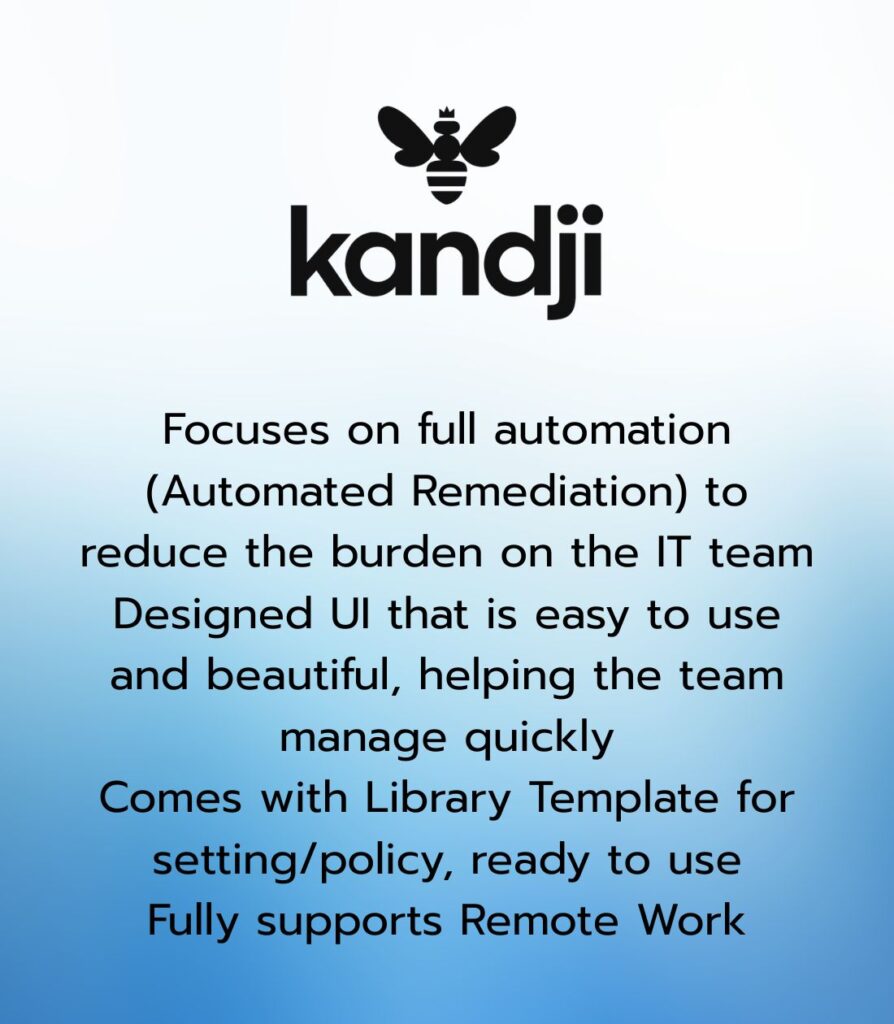 kandji

Focuses on full automation (Automated Remediation) to reduce the burden on the IT team
Designed UI that is easy to use and beautiful, helping the team manage quickly
Comes with Library Template for setting/policy, ready to use
Fully supports Remote Work